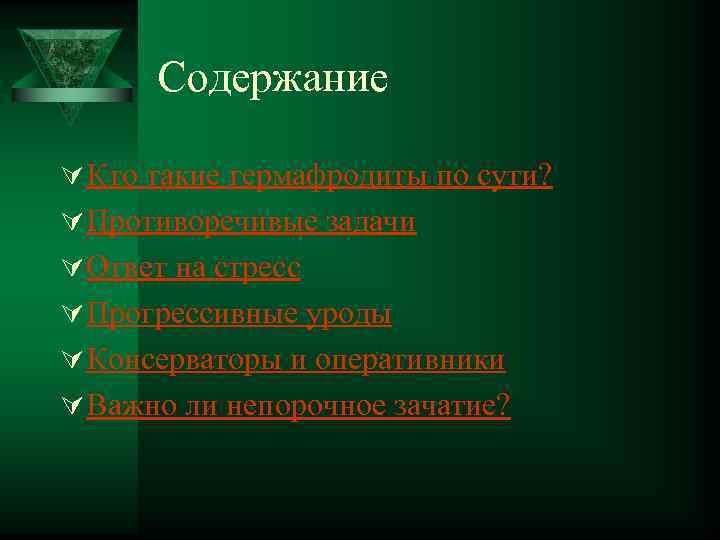 Содержание

Кто такие гермафродиты по сути?
Противоречивые задачи
Ответ на стресс
Прогрессивные уроды
Консерваторы и оперативники
Важно ли непорочное зачатие?